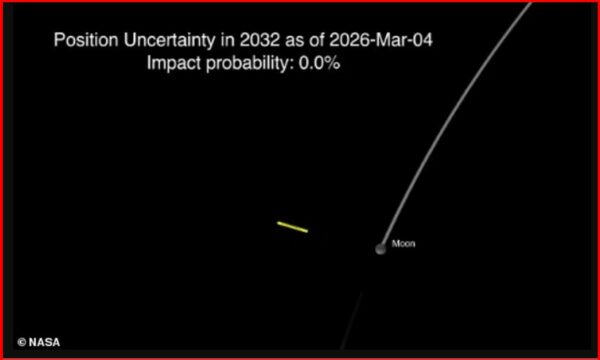 Position Uncertainty in 2032 as of 2026-Mar-04
Impact probability: 0.0%

Moon

© NASA